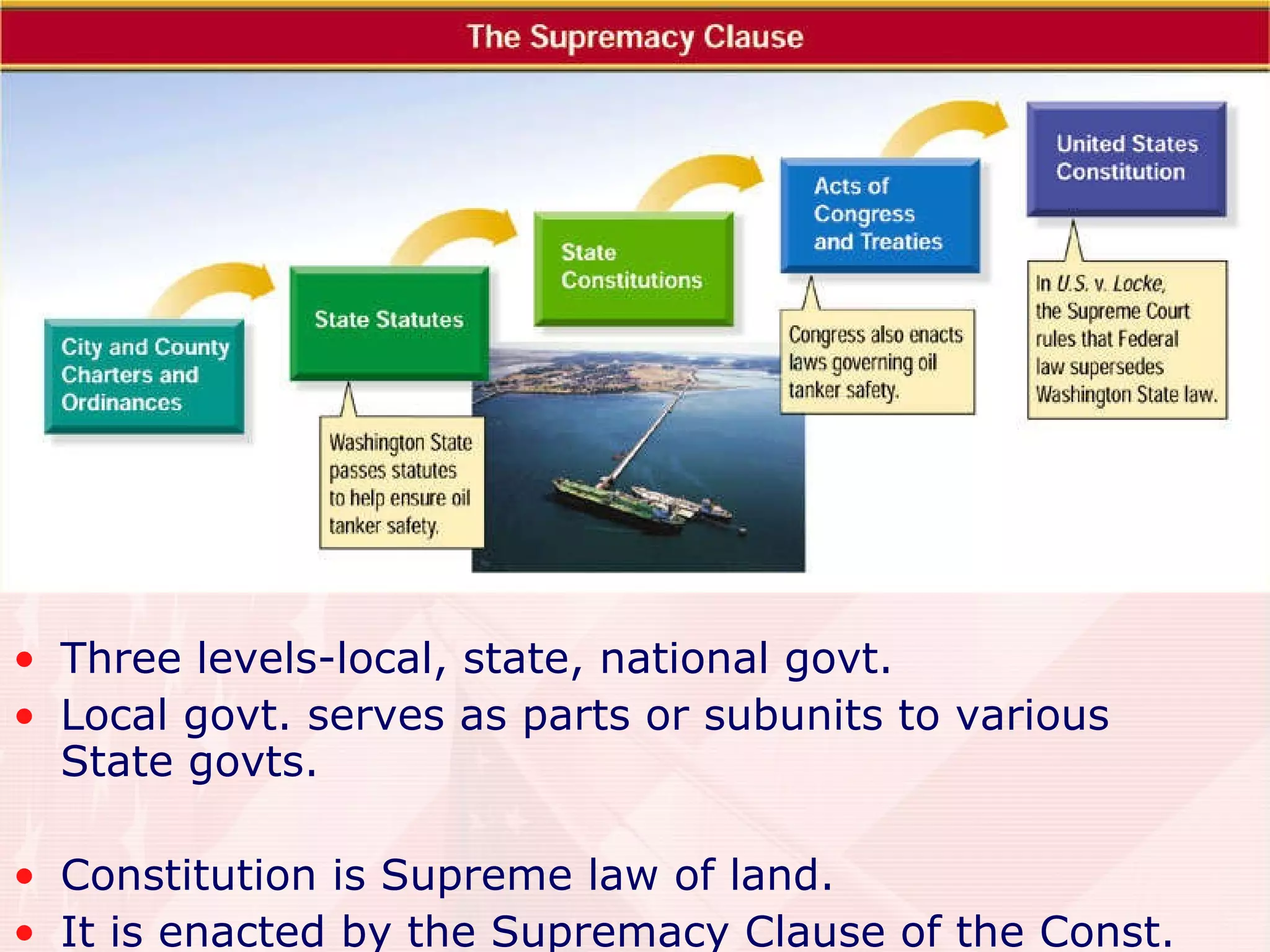 The Supremacy Clause

City and County Charters and Ordinances

State Statutes

Washington State passes statutes to help ensure oil tanker safety.

State Constitutions

Acts of Congress and Treaties

Congress also enacts laws governing oil tanker safety.

United States Constitution

In U.S. v. Locke, the Supreme Court rules that Federal law supersedes Washington State law.

• Three levels-local, state, national govt.
• Local govt. serves as parts or subunits to various State govts.

• Constitution is Supreme law of land.
• It is enacted by the Supremacy Clause of the Const.